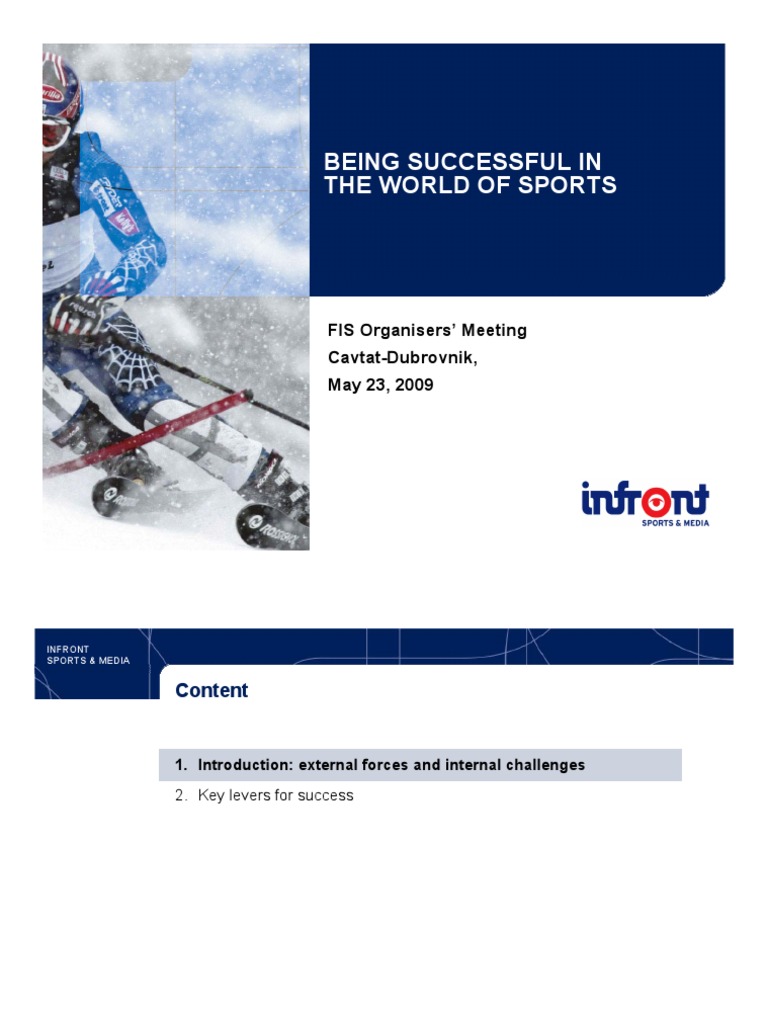 BEING SUCCESSFUL IN THE WORLD OF SPORTS

FIS Organisers' Meeting
Cavtat-Dubrovnik,
May 23, 2009

infront
SPORTS & MEDIA

INFRONT
SPORTS & MEDIA

Content

1. Introduction: external forces and internal challenges
2. Key levers for success